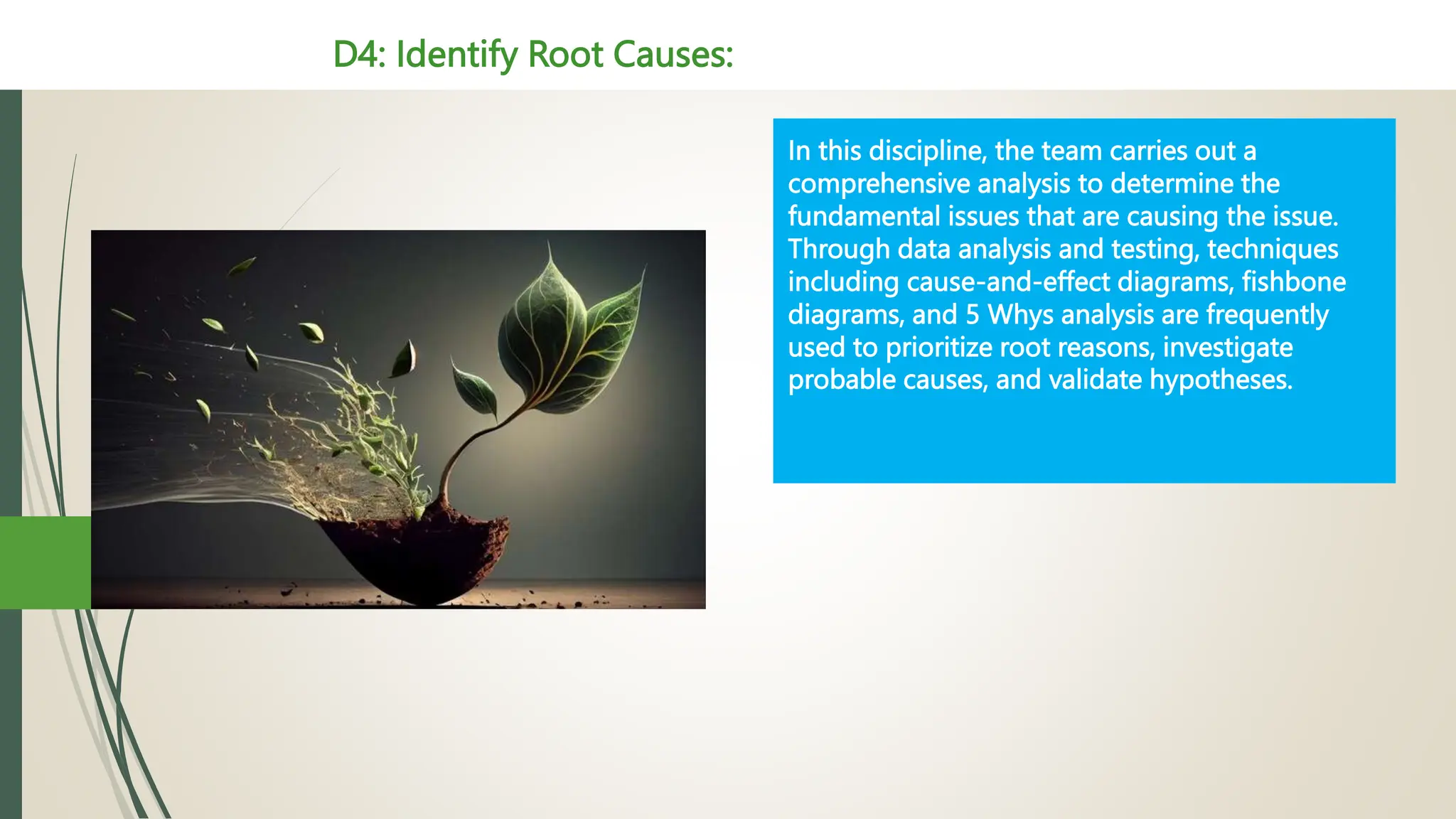 D4: Identify Root Causes:

In this discipline, the team carries out a comprehensive analysis to determine the fundamental issues that are causing the issue. Through data analysis and testing, techniques including cause-and-effect diagrams, fishbone diagrams, and 5 Whys analysis are frequently used to prioritize root reasons, investigate probable causes, and validate hypotheses.